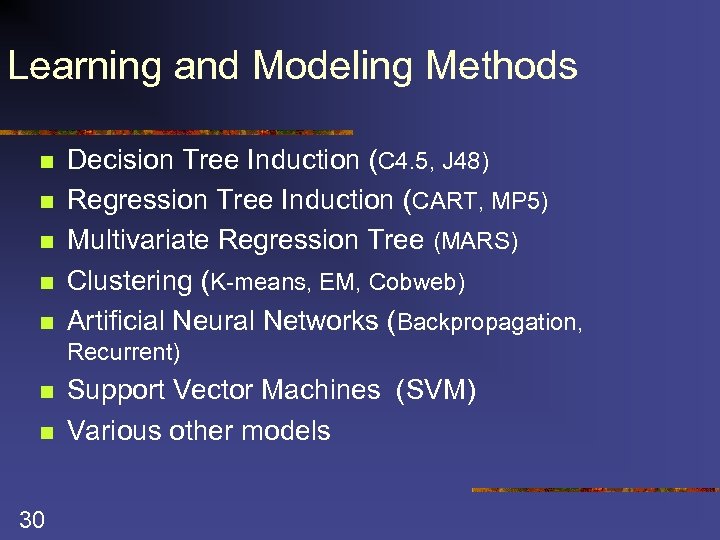 Learning and Modeling Methods

- Decision Tree Induction (C4.5, J48)
- Regression Tree Induction (CART, MP5)
- Multivariate Regression Tree (MARS)
- Clustering (K-means, EM, Cobweb)
- Artificial Neural Networks (Backpropagation, Recurrent)
- Support Vector Machines (SVM)
- Various other models

30